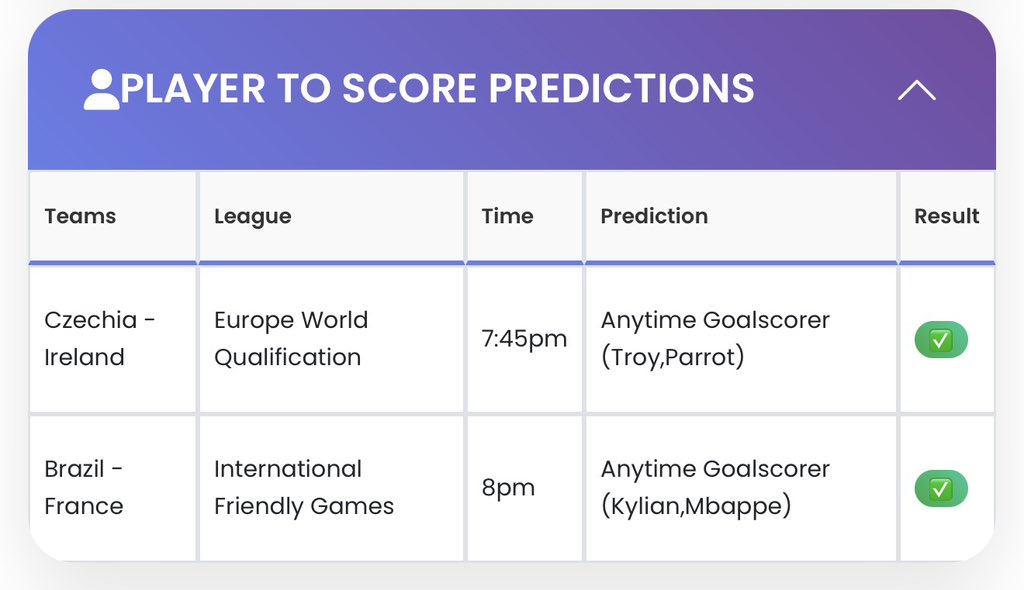 PLAYER TO SCORE PREDICTIONS

| Teams | League | Time | Prediction | Result |
|---|---|---|---|---|
| Czechia - Ireland | Europe World Qualification | 7:45pm | Anytime Goalscorer (Troy,Parrot) | ✅ |
| Brazil - France | International Friendly Games | 8pm | Anytime Goalscorer (Kylian,Mbappe) | ✅ |